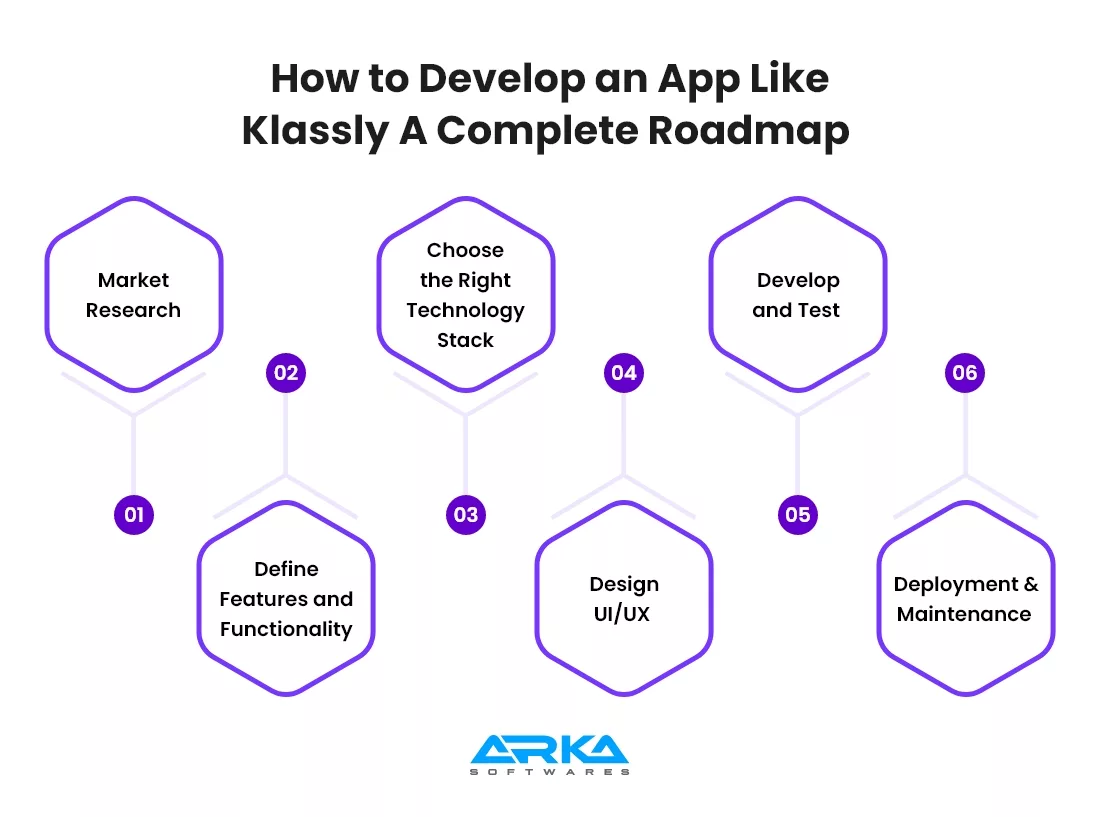 How to Develop an App Like Klassly A Complete Roadmap

Market Research

01

02

Define Features and Functionality

Choose the Right Technology Stack

03

04

Design UI/UX

Develop and Test

05

06

Deployment & Maintenance

ARKA
SOFTWARES